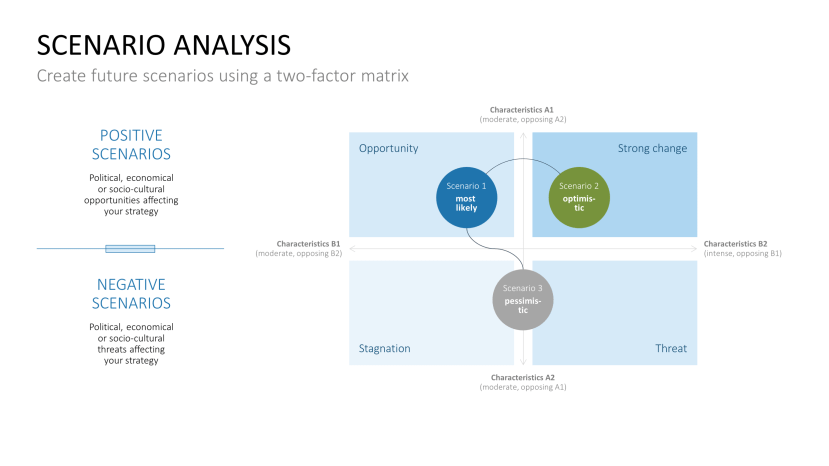 SCENARIO ANALYSIS

Create future scenarios using a two-factor matrix

POSITIVE SCENARIOS

Political, economical or socio-cultural opportunities affecting your strategy

NEGATIVE SCENARIOS

Political, economical or socio-cultural threats affecting your strategy

Characteristics A1
(moderate, opposing A2)

Opportunity

Strong change

Scenario 1
most likely

Scenario 2
optimistic

Characteristics B1
(moderate, opposing B2)

Characteristics B2
(intense, opposing B1)

Scenario 3
pessimistic

Stagnation

Threat

Characteristics A2
(moderate, opposing A1)